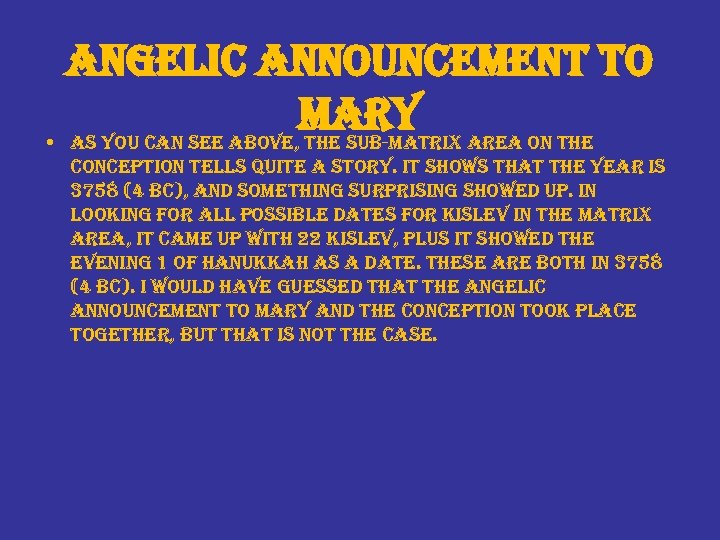 ANGELIC ANNOUNCEMENT TO MARY

• AS YOU CAN SEE ABOVE, THE SUB-MATRIX AREA ON THE CONCEPTION TELLS QUITE A STORY. IT SHOWS THAT THE YEAR IS 3758 (4 BC), AND SOMETHING SURPRISING SHOWED UP. IN LOOKING FOR ALL POSSIBLE DATES FOR KISLEV IN THE MATRIX AREA, IT CAME UP WITH 22 KISLEV, PLUS IT SHOWED THE EVENING 1 OF HANUKKAH AS A DATE. THESE ARE BOTH IN 3758 (4 BC). I WOULD HAVE GUESSED THAT THE ANGELIC ANNOUNCEMENT TO MARY AND THE CONCEPTION TOOK PLACE TOGETHER, BUT THAT IS NOT THE CASE.